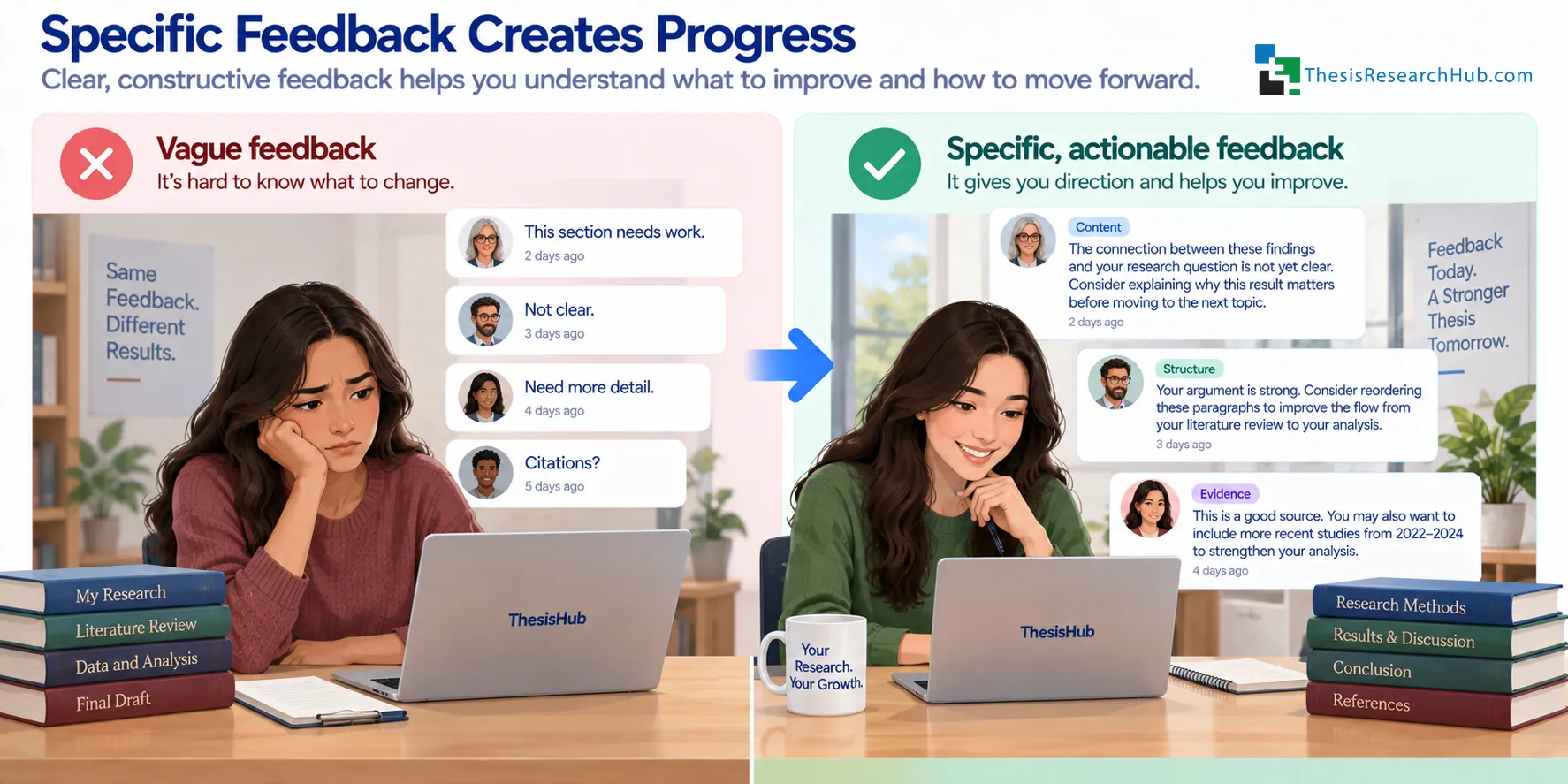 Specific Feedback Creates Progress
Clear, constructive feedback helps you understand what to improve and how to move forward.

ThesisResearchHub.com

Vague feedback
It's hard to know what to change.

Same Feedback. Different Results.

This section needs work.
2 days ago

Not clear.
3 days ago

Need more detail.
4 days ago

Citations?
5 days ago

My Research
Literature Review
Data and Analysis
Final Draft

ThesisHub

Specific, actionable feedback
It gives you direction and helps you improve.

Content
The connection between these findings and your research question is not yet clear. Consider explaining why this result matters before moving to the next topic.
2 days ago

Structure
Your argument is strong. Consider reordering these paragraphs to improve the flow from your literature review to your analysis.
3 days ago

Evidence
This is a good source. You may also want to include more recent studies from 2022–2024 to strengthen your analysis.
4 days ago

Feedback Today. A Stronger Thesis Tomorrow.

Your Research. Your Growth.

ThesisHub

Research Methods
Results & Discussion
Conclusion
References